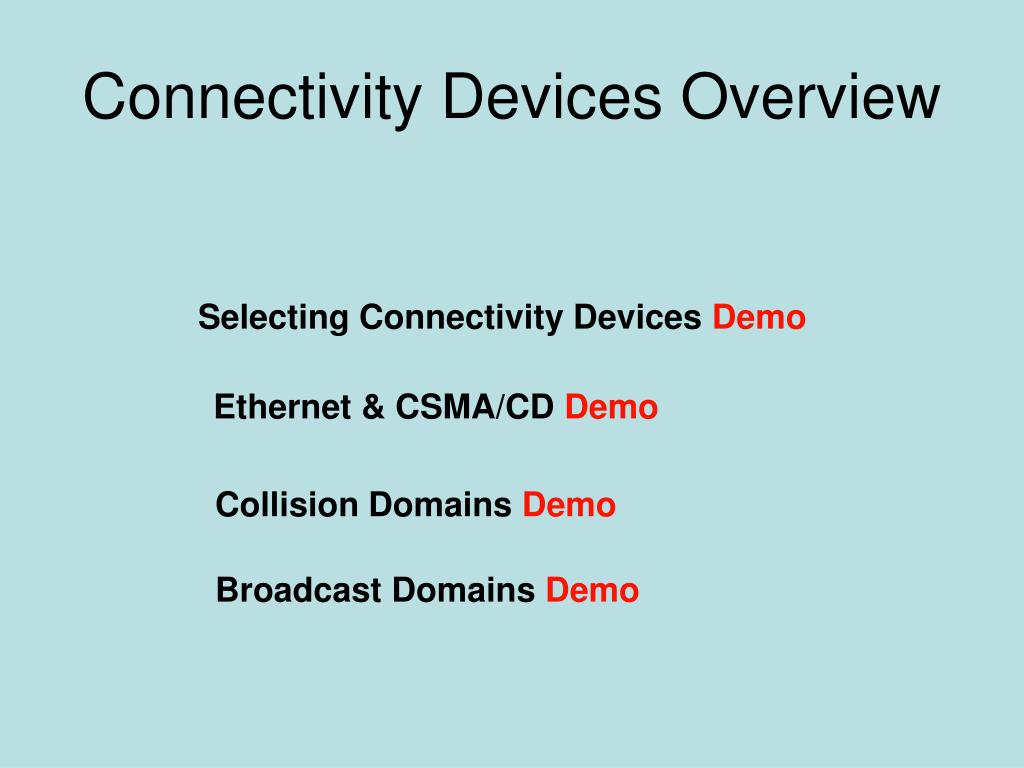 Connectivity Devices Overview

Selecting Connectivity Devices Demo

Ethernet & CSMA/CD Demo

Collision Domains Demo

Broadcast Domains Demo